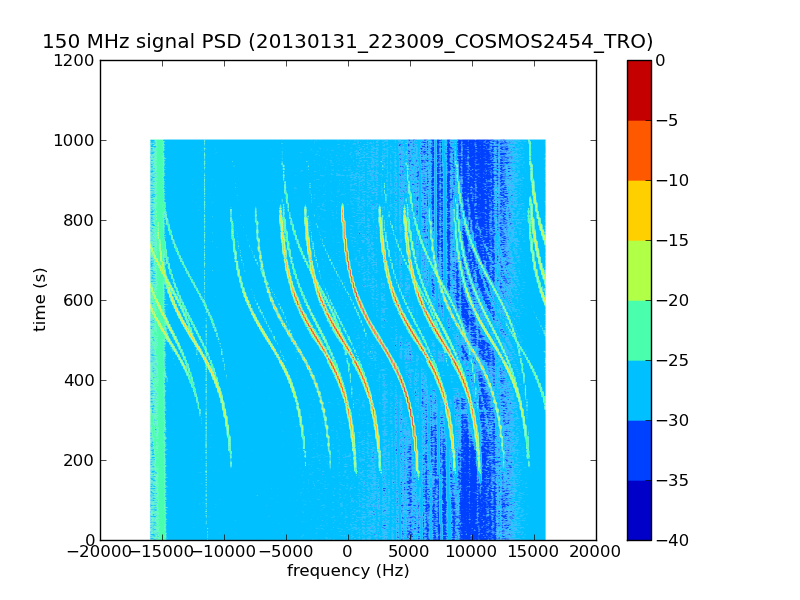 150 MHz signal PSD (20130131_223009_COSMOS2454_TRO)

1200
1000
800
600
400
200
0

time (s)

−20000 −15000 −10000 −5000 0 5000 10000 15000 20000
frequency (Hz)

0
−5
−10
−15
−20
−25
−30
−35
−40